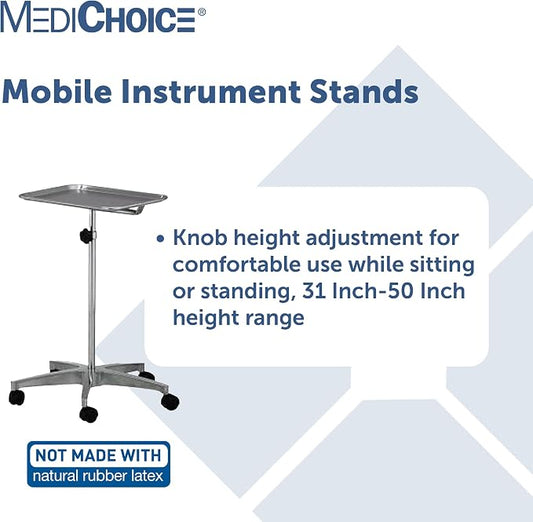 MEDICHOICE®

Mobile Instrument Stands

• Knob height adjustment for comfortable use while sitting or standing, 31 Inch-50 Inch height range

NOT MADE WITH
natural rubber latex